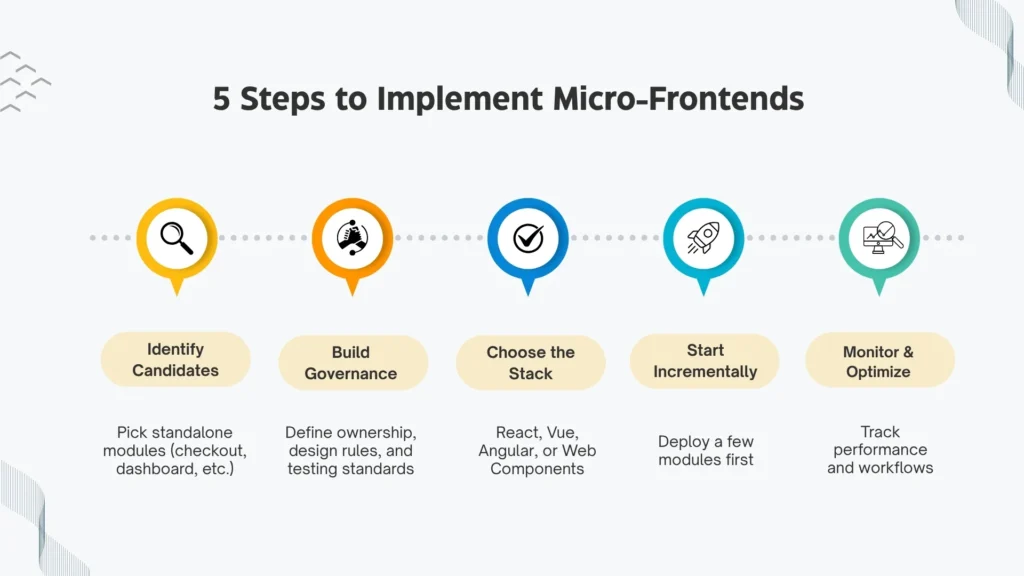 5 Steps to Implement Micro-Frontends

Identify Candidates

Pick standalone modules (checkout, dashboard, etc.)

Build Governance

Define ownership, design rules, and testing standards

Choose the Stack

React, Vue, Angular, or Web Components

Start Incrementally

Deploy a few modules first

Monitor & Optimize

Track performance and workflows